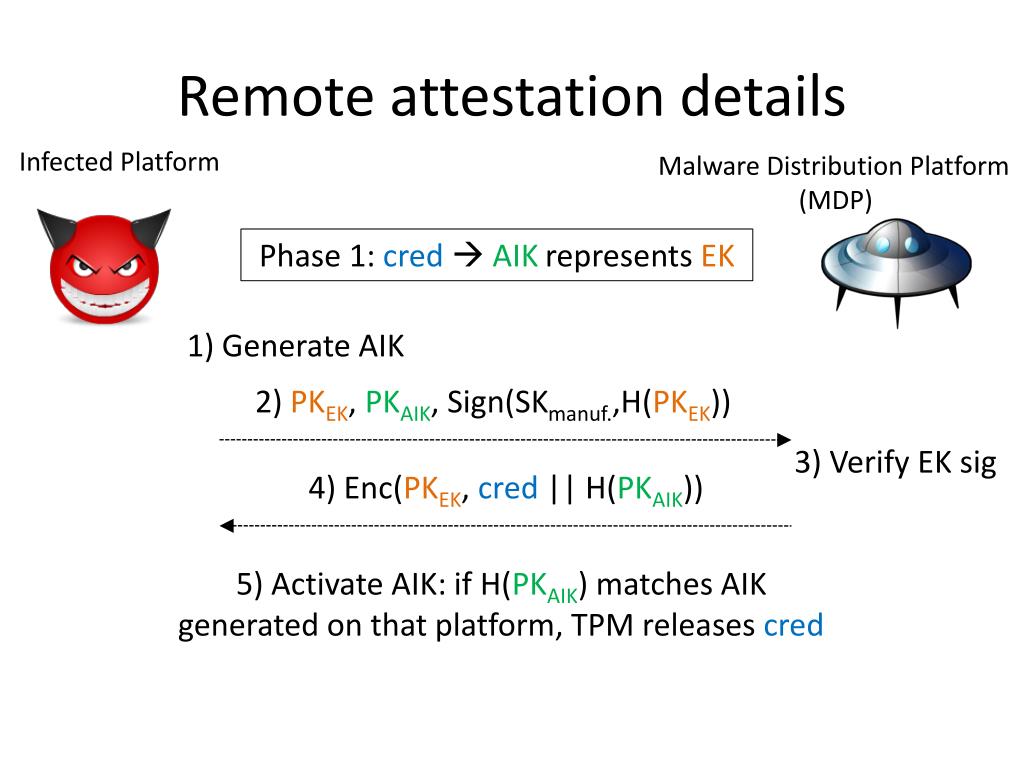 Remote attestation details

Infected Platform

Malware Distribution Platform (MDP)

Phase 1: cred → AIK represents EK

1) Generate AIK

2) $PK_{EK}$, $PK_{AIK}$, Sign($SK_{manuf.}$,H($PK_{EK}$))

3) Verify EK sig

4) Enc($PK_{EK}$, cred || H($PK_{AIK}$))

5) Activate AIK: if H($PK_{AIK}$) matches AIK generated on that platform, TPM releases cred